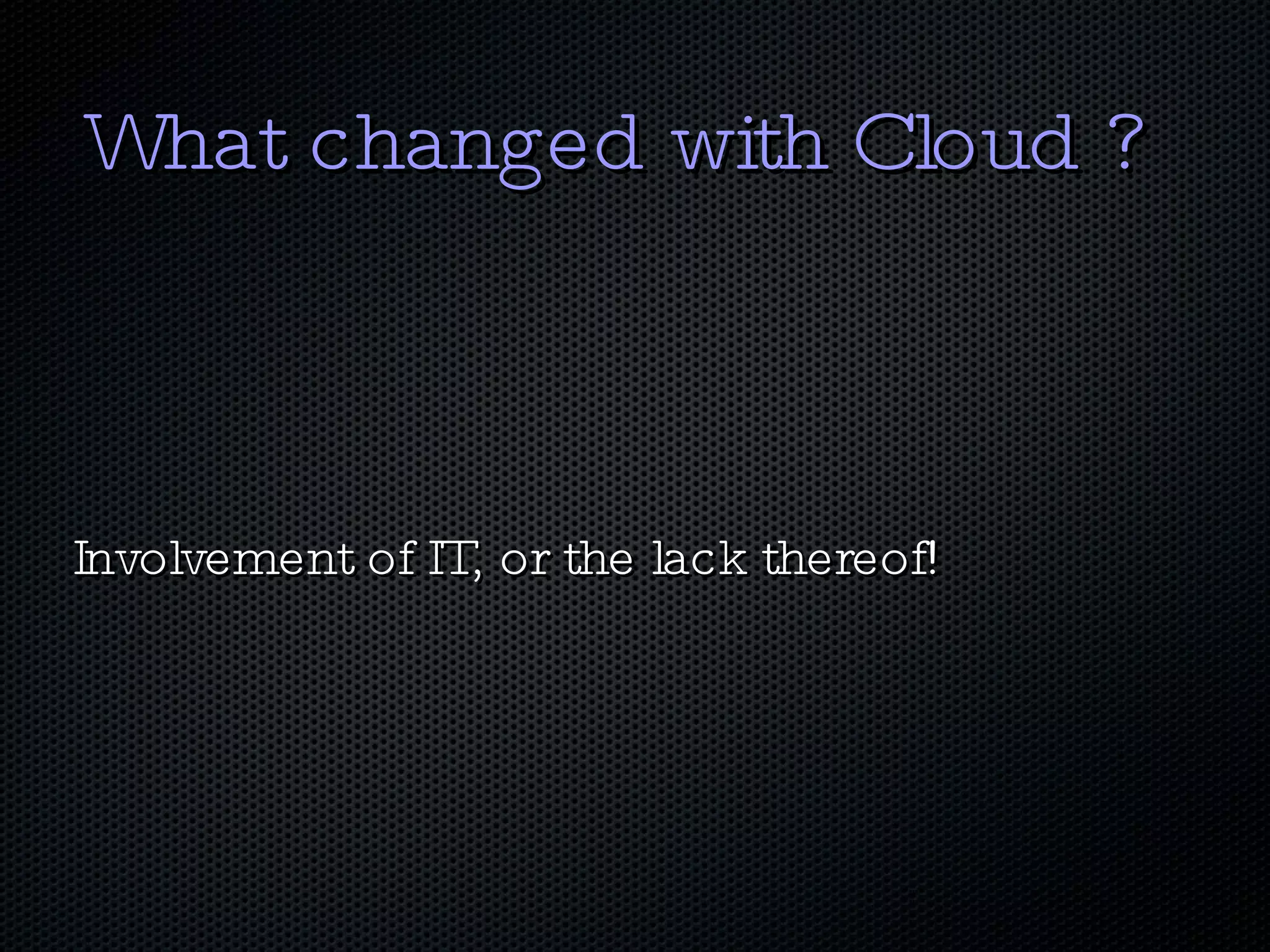 What changed with Cloud ?

Involvement of IT, or the lack thereof!